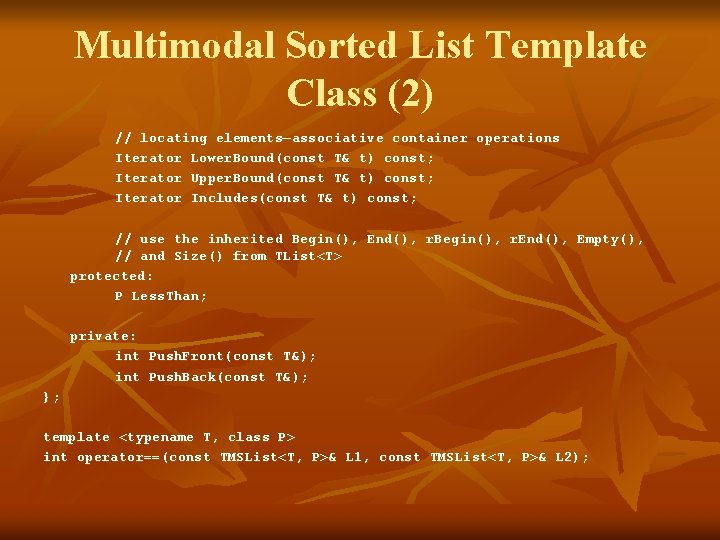 Multimodal Sorted List Template Class (2)

// locating elements—associative container operations
Iterator LowerBound(const T& t) const;
Iterator UpperBound(const T& t) const;
Iterator Includes(const T& t) const;

// use the inherited Begin(), End(), rBegin(), rEnd(), Empty(),
// and Size() from TList<T>
protected:
P LessThan;

private:
int PushFront(const T&);
int PushBack(const T&);
};

template <typename T, class P>
int operator==(const TMSList<T, P>& L1, const TMSList<T, P>& L2);